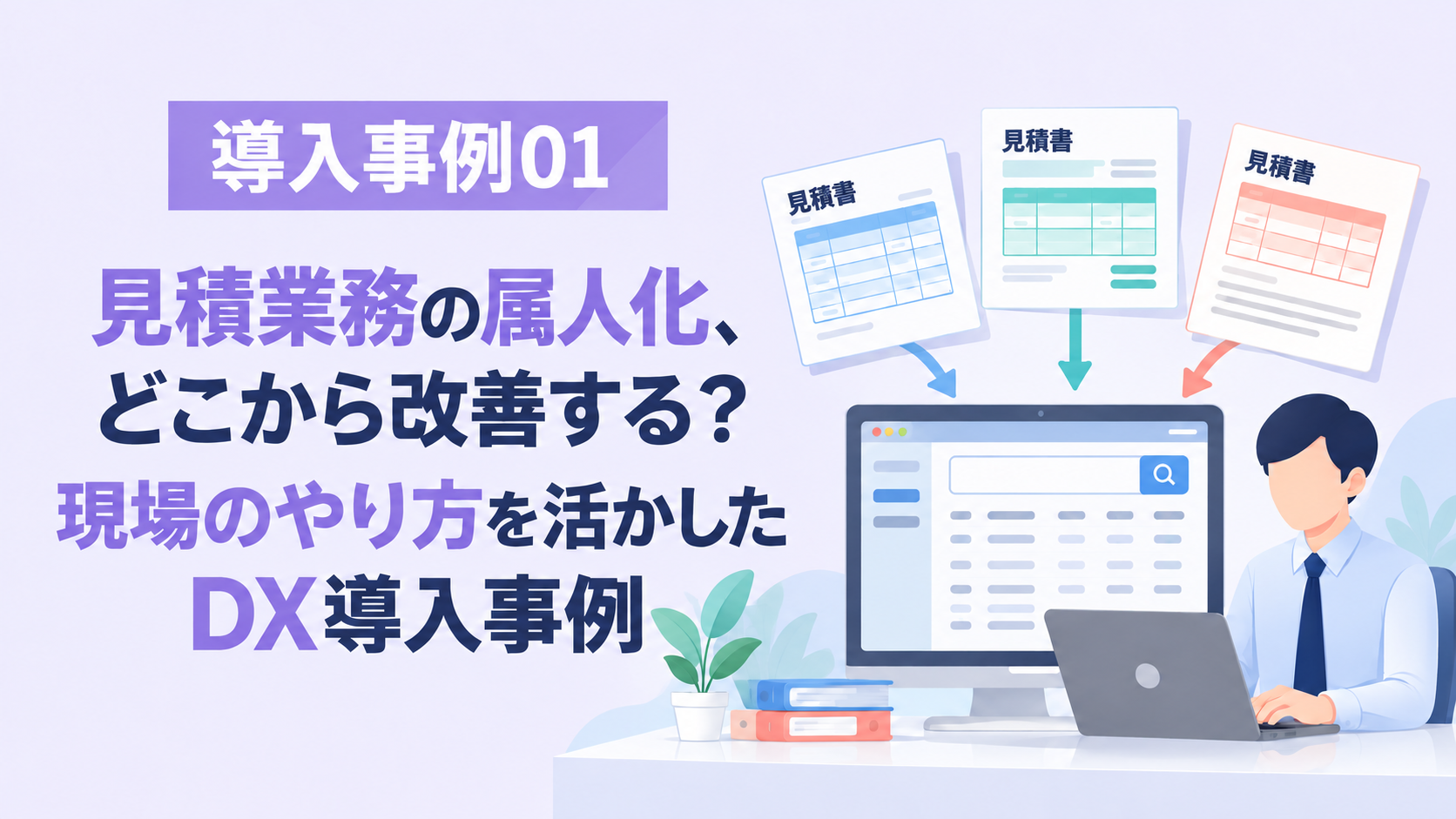 導入事例01

見積業務の属人化、
どこから改善する?
現場のやり方を活かした
DX導入事例

見積書

見積書

見積書